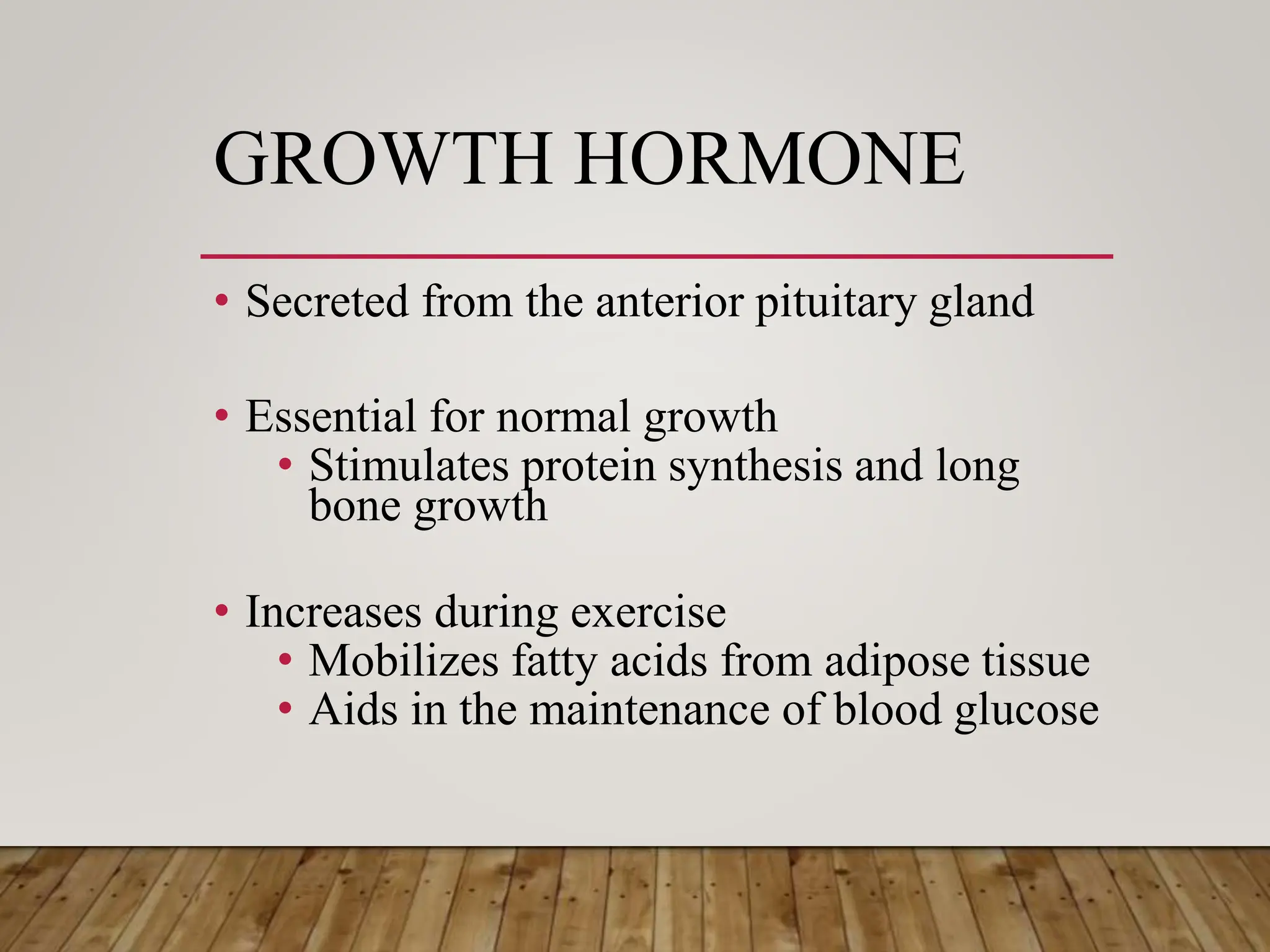 GROWTH HORMONE

• Secreted from the anterior pituitary gland

• Essential for normal growth
  • Stimulates protein synthesis and long bone growth

• Increases during exercise
  • Mobilizes fatty acids from adipose tissue
  • Aids in the maintenance of blood glucose